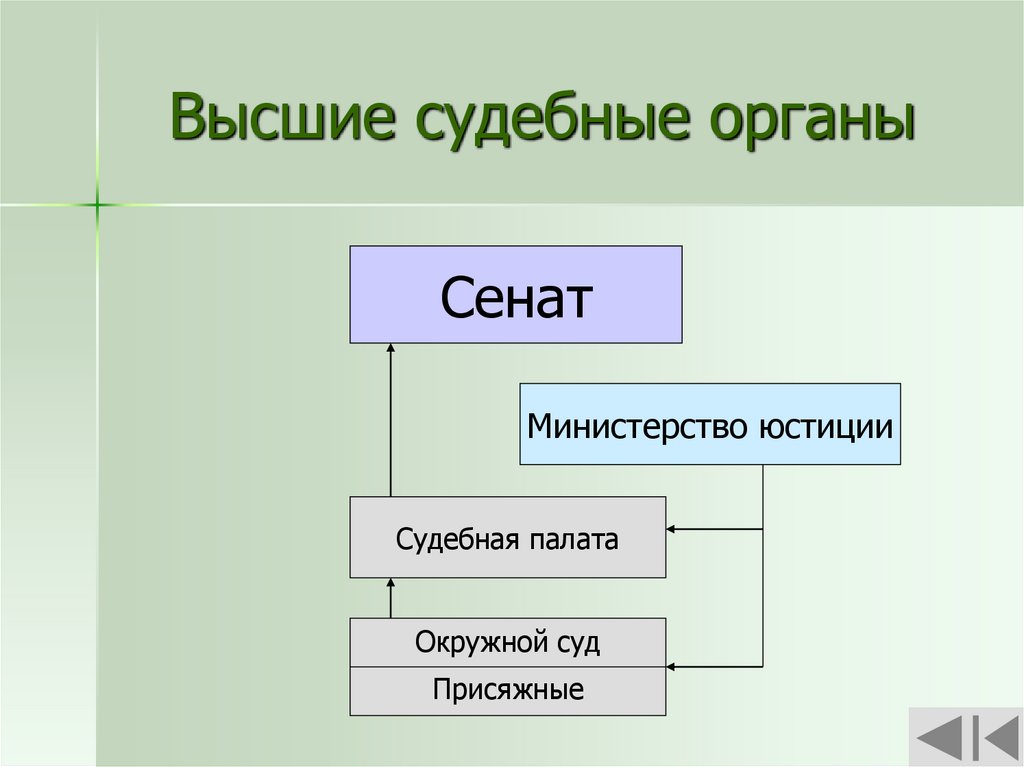 Высшие судебные органы

Сенат

Министерство юстиции

Судебная палата

Окружной суд

Присяжные